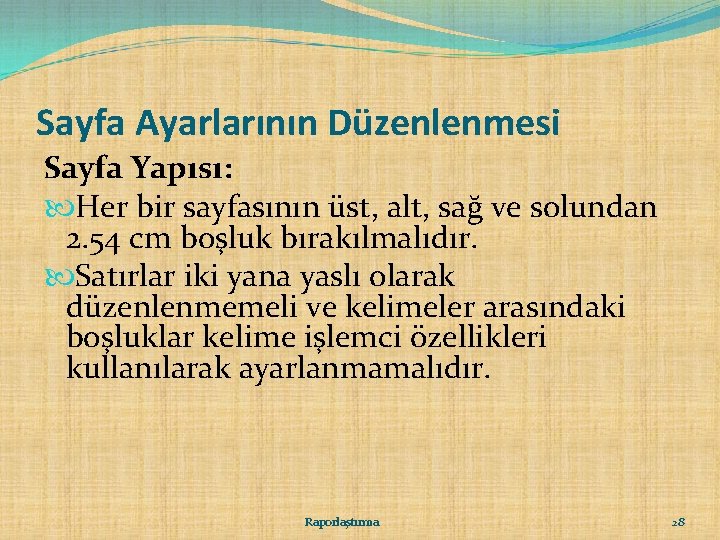 Sayfa Ayarlarının Düzenlenmesi

Sayfa Yapısı:

Her bir sayfasının üst, alt, sağ ve solundan 2.54 cm boşluk bırakılmalıdır.

Satırlar iki yana yaslı olarak düzenlenmemeli ve kelimeler arasındaki boşluklar kelime işlemci özellikleri kullanılarak ayarlanmamalıdır.

Raporlaştırma

28